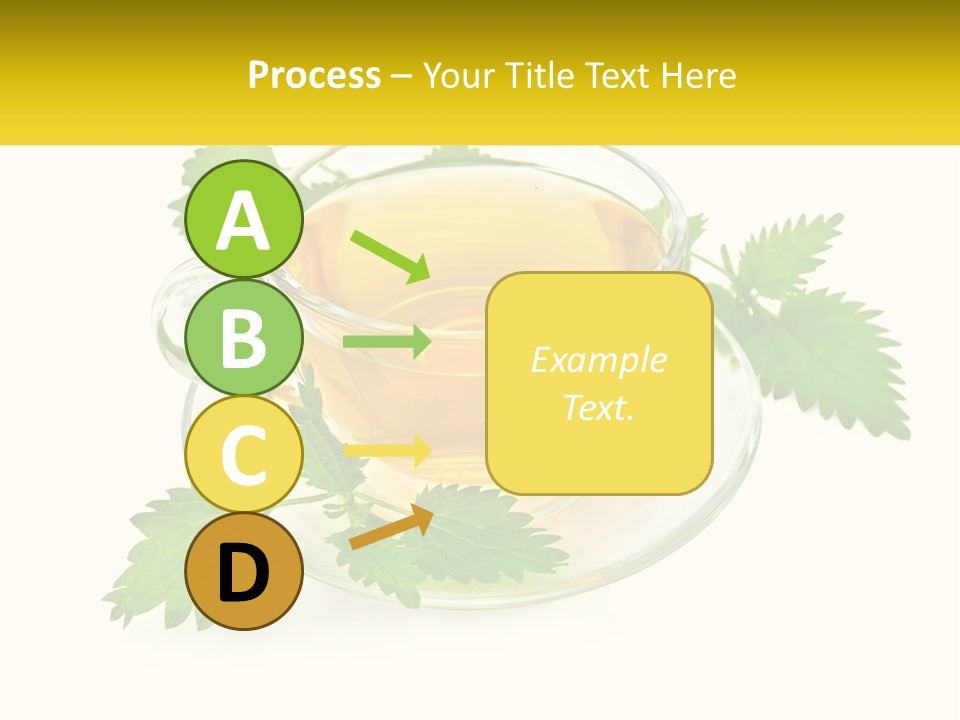 Process – Your Title Text Here

A

B

C

D

Example Text.